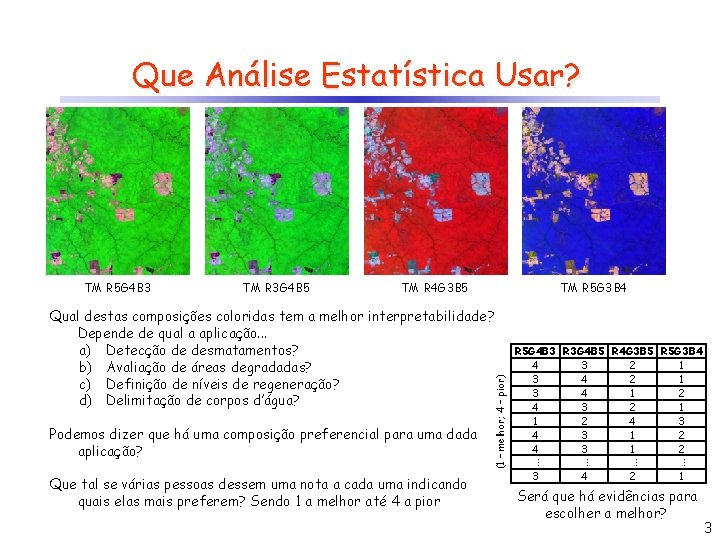 Que Análise Estatística Usar?

TM R5G4B3

TM R3G4B5

TM R4G3B5

TM R5G3B4

Qual destas composições coloridas tem a melhor interpretabilidade?
Depende de qual a aplicação...
a) Detecção de desmatamentos?
b) Avaliação de áreas degradadas?
c) Definição de níveis de regeneração?
d) Delimitação de corpos d'água?

Podemos dizer que há uma composição preferencial para uma dada aplicação?

Que tal se várias pessoas dessem uma nota a cada uma indicando quais elas mais preferem? Sendo 1 a melhor até 4 a pior

(1 - melhor; 4 - pior)

| R5G4B3 | R3G4B5 | R4G3B5 | R5G3B4 |
|---|---|---|---|
| 4 | 3 | 2 | 1 |
| 3 | 4 | 2 | 1 |
| 3 | 4 | 1 | 2 |
| 4 | 3 | 2 | 1 |
| 1 | 2 | 4 | 3 |
| 4 | 3 | 1 | 2 |
| 4 | 3 | 1 | 2 |
| ⋮ | ⋮ | ⋮ | ⋮ |
| 3 | 4 | 2 | 1 |

Será que há evidências para escolher a melhor?

3